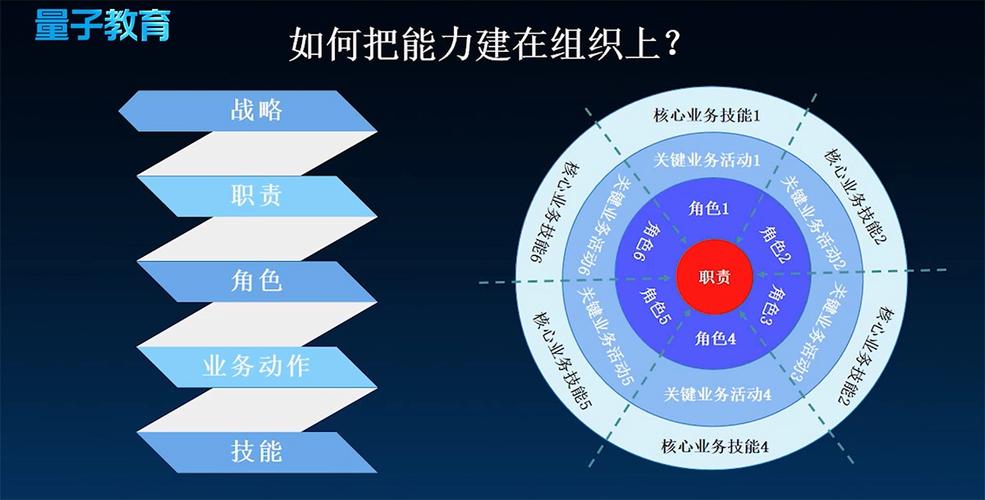 量子教育

如何把能力建在组织上？

战略

职责

角色

业务动作

技能

核心业务技能1

核心业务技能2

核心业务技能2

核心业务技能4

核心业务技能5

核心业务技能6

关键业务活动1

关键业务活动2

关键业务活动3

关键业务活动4

关键业务活动5

关键业务活动6

角色1

角色2

角色3

角色4

角色5

角色6

职责